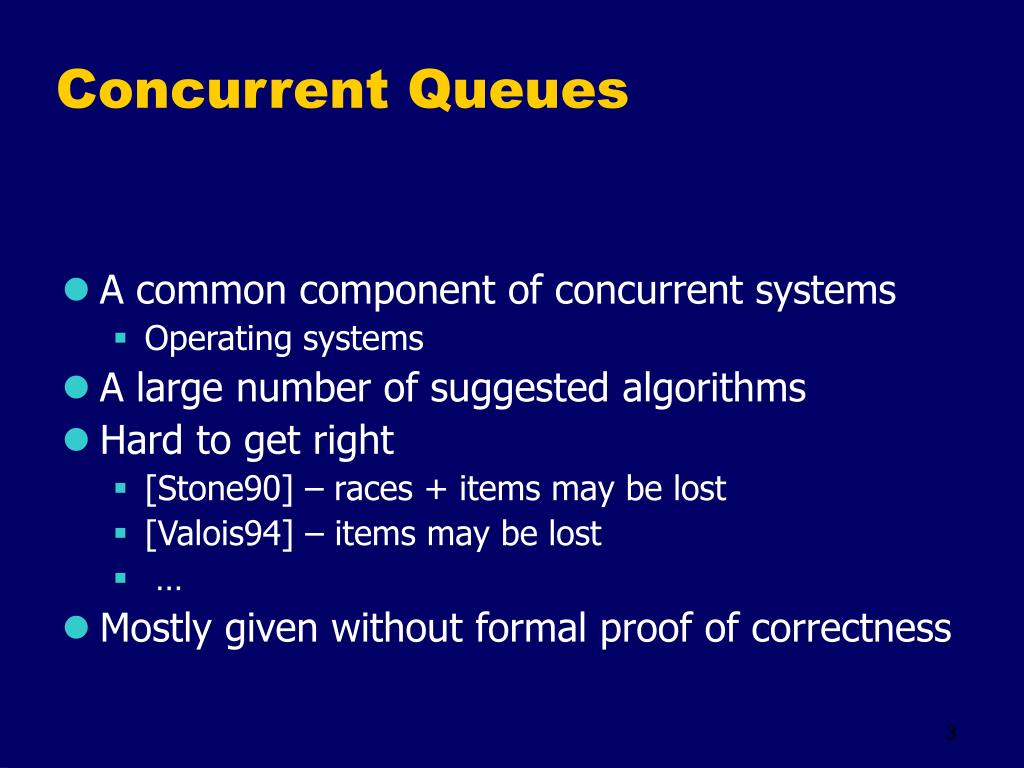 Concurrent Queues

- A common component of concurrent systems
  - Operating systems
- A large number of suggested algorithms
- Hard to get right
  - [Stone90] – races + items may be lost
  - [Valois94] – items may be lost
  - …
- Mostly given without formal proof of correctness

3